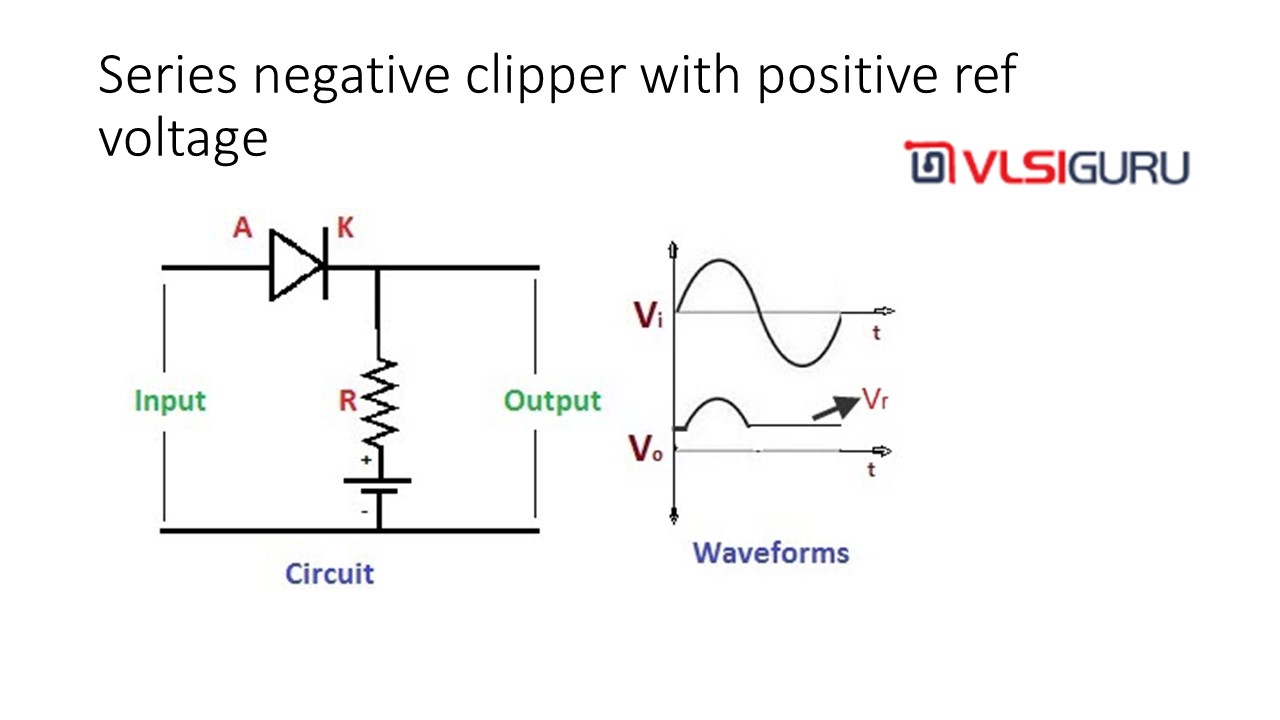 Series negative clipper with positive ref voltage

VLSIGURU

A K

Input

R

+

-

Output

Circuit

$V_i$

t

$V_r$

$V_o$

t

Waveforms